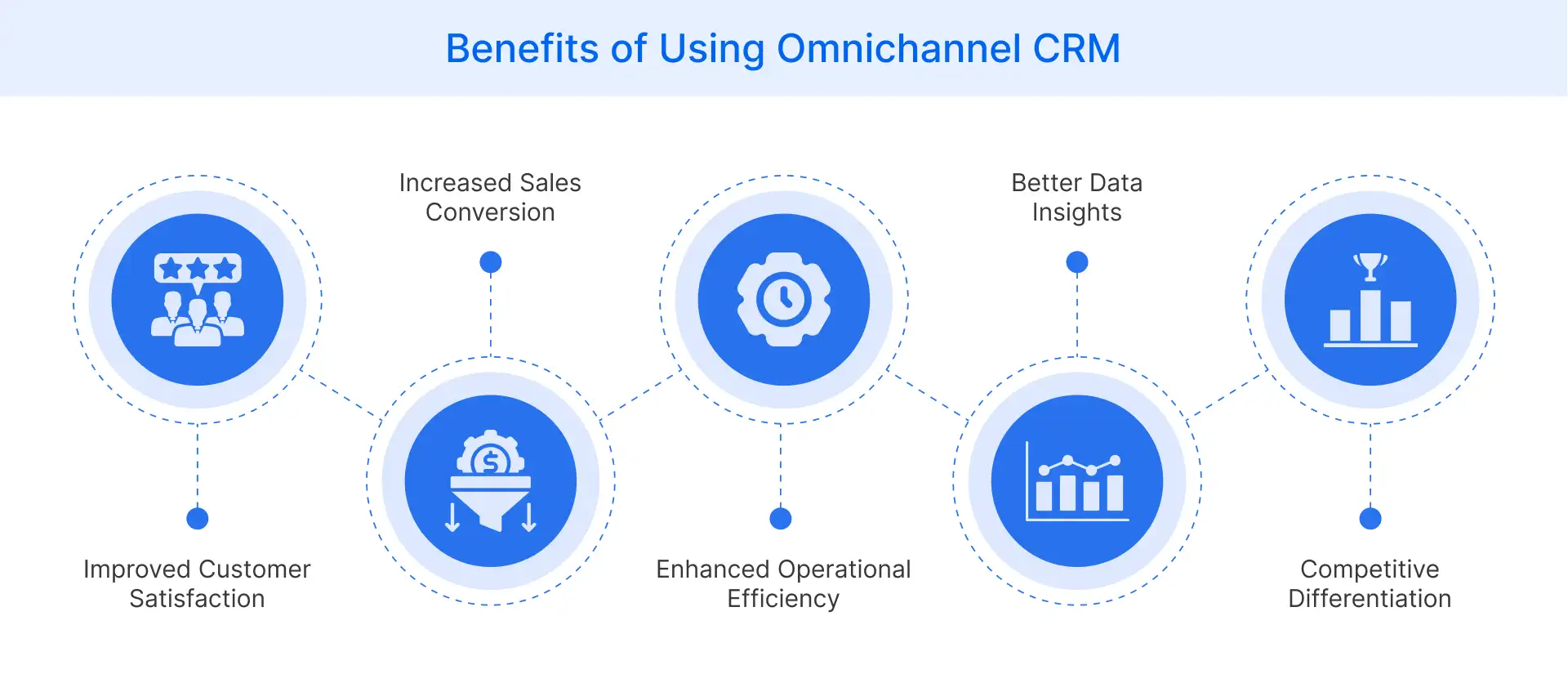 Benefits of Using Omnichannel CRM

Improved Customer Satisfaction

Increased Sales Conversion

Enhanced Operational Efficiency

Better Data Insights

Competitive Differentiation